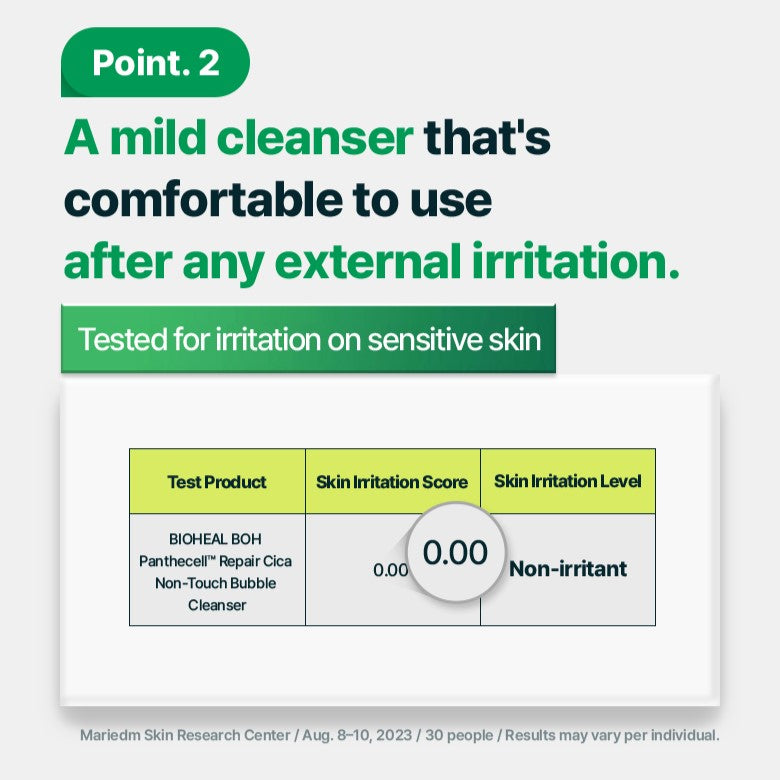 Point. 2

A mild cleanser that's comfortable to use after any external irritation.

Tested for irritation on sensitive skin

| Test Product | Skin Irritation Score | Skin Irritation Level |
|---|---|---|
| BIOHEAL BOH Panthecell™ Repair Cica Non-Touch Bubble Cleanser | 0.00 0.00 | Non-irritant |

Mariedm Skin Research Center / Aug. 8–10, 2023 / 30 people / Results may vary per individual.